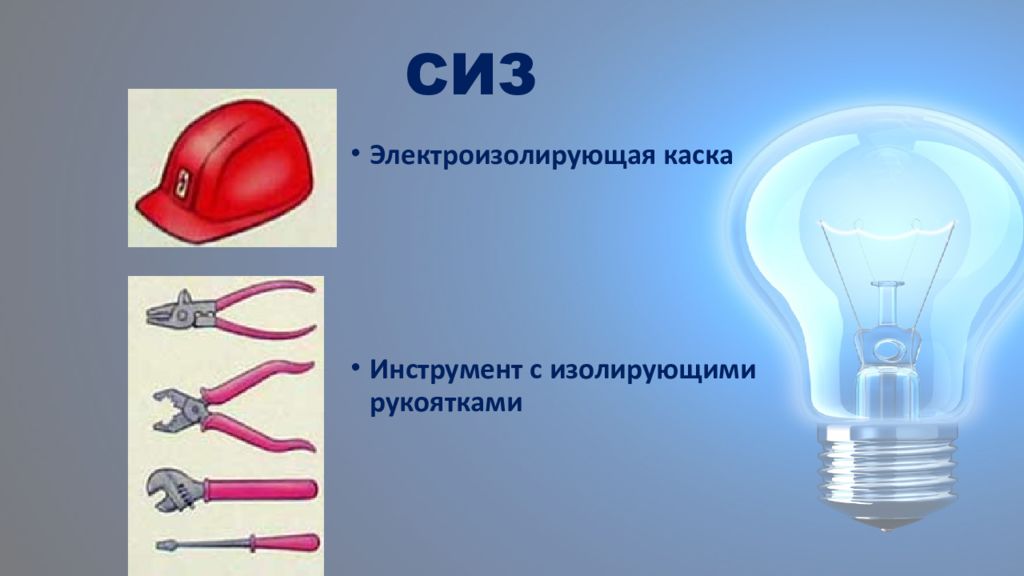 СИЗ

• Электроизолирующая каска

• Инструмент с изолирующими рукоятками